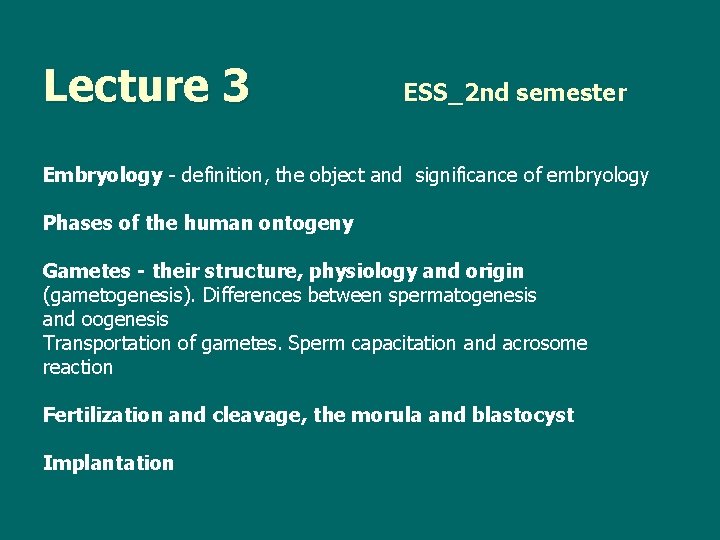 Lecture 3

ESS_2nd semester

Embryology - definition, the object and significance of embryology

Phases of the human ontogeny

Gametes - their structure, physiology and origin (gametogenesis). Differences between spermatogenesis and oogenesis
Transportation of gametes. Sperm capacitation and acrosome reaction

Fertilization and cleavage, the morula and blastocyst

Implantation